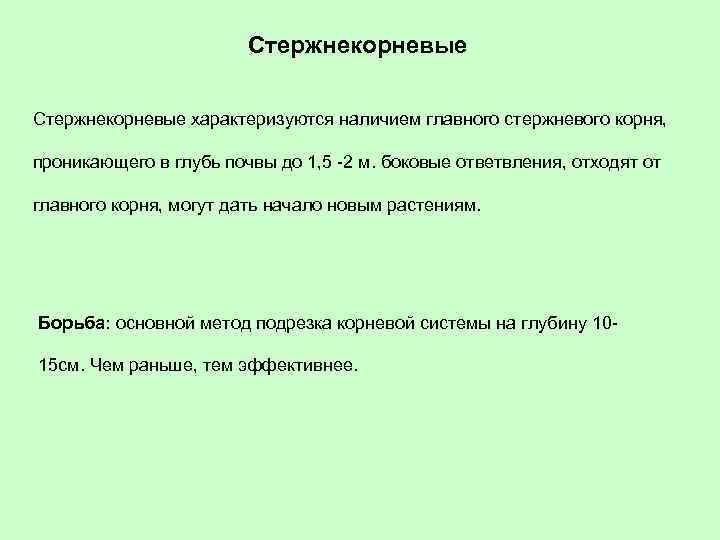 Стержнекорневые

Стержнекорневые характеризуются наличием главного стержневого корня, проникающего в глубь почвы до 1,5 -2 м. боковые ответвления, отходят от главного корня, могут дать начало новым растениям.

Борьба: основной метод подрезка корневой системы на глубину 10-15см. Чем раньше, тем эффективнее.